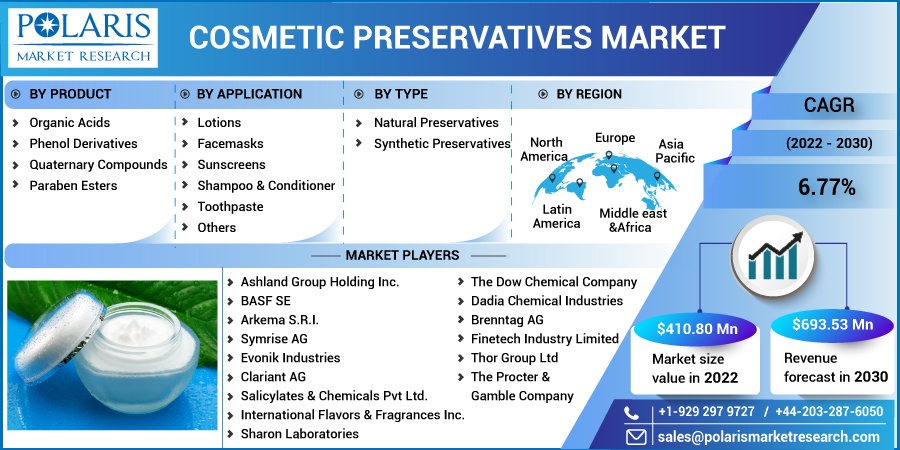 POLARIS
MARKET RESEARCH

COSMETIC PRESERVATIVES MARKET

BY PRODUCT
Organic Acids
Phenol Derivatives
Quaternary Compounds
Paraben Esters

BY APPLICATION
Lotions
Facemasks
Sunscreens
Shampoo & Conditioner
Toothpaste
Others

BY TYPE
Natural Preservatives
Synthetic Preservatives

BY REGION
North America
Europe
Asia Pacific
Latin America
Middle east &Africa

CAGR
(2022 - 2030)
6.77%

MARKET PLAYERS
Ashland Group Holding Inc.
BASF SE
Arkema S.R.I.
Symrise AG
Evonik Industries
Clariant AG
Salicylates & Chemicals Pvt Ltd.
International Flavors & Fragrances Inc.
Sharon Laboratories
The Dow Chemical Company
Dadia Chemical Industries
Brenntag AG
Finetech Industry Limited
Thor Group Ltd
The Procter & Gamble Company

$410.80 Mn
Market size value in 2022

$693.53 Mn
Revenue forecast in 2030

+1-929 297 9727 / +44-203-287-6050
sales@polarismarketresearch.com